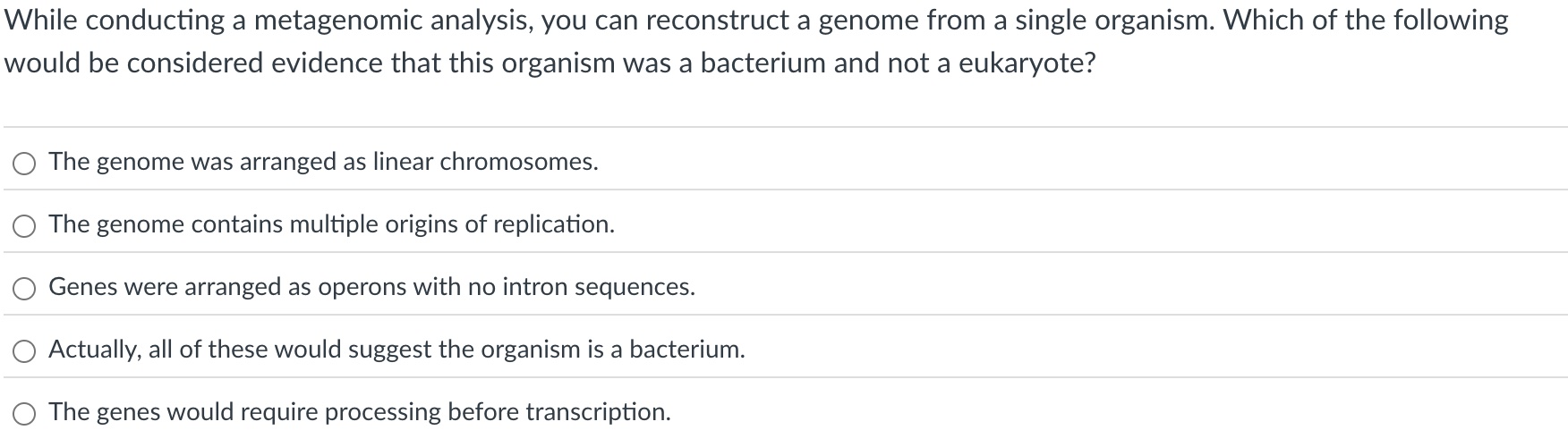 While conducting a metagenomic analysis, you can reconstruct a genome from a single organism. Which of the following would be considered evidence that this organism was a bacterium and not a eukaryote?

The genome was arranged as linear chromosomes.

The genome contains multiple origins of replication.

Genes were arranged as operons with no intron sequences.

Actually, all of these would suggest the organism is a bacterium.

The genes would require processing before transcription.